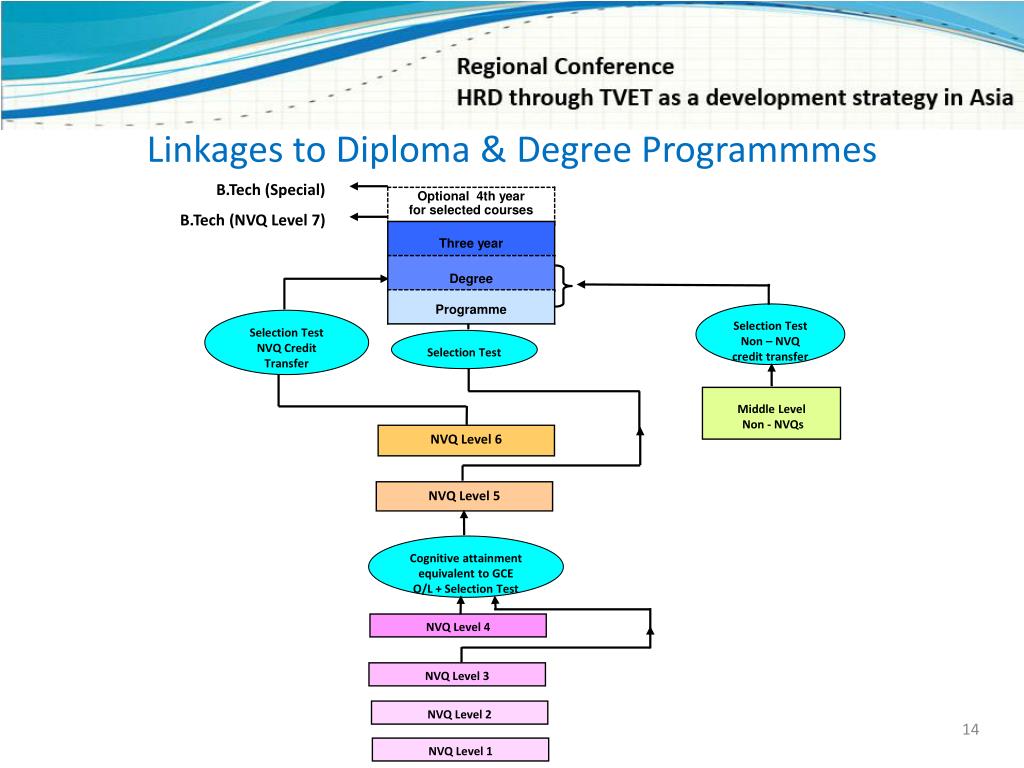 Regional Conference
HRD through TVET as a development strategy in Asia

Linkages to Diploma & Degree Programmmes

B.Tech (Special)

B.Tech (NVQ Level 7)

Optional 4th year for selected courses

Three year

Degree

Programme

Selection Test NVQ Credit Transfer

Selection Test

Selection Test Non – NVQ credit transfer

Middle Level Non - NVQs

NVQ Level 6

NVQ Level 5

Cognitive attainment equivalent to GCE O/L + Selection Test

NVQ Level 4

NVQ Level 3

NVQ Level 2

NVQ Level 1

14